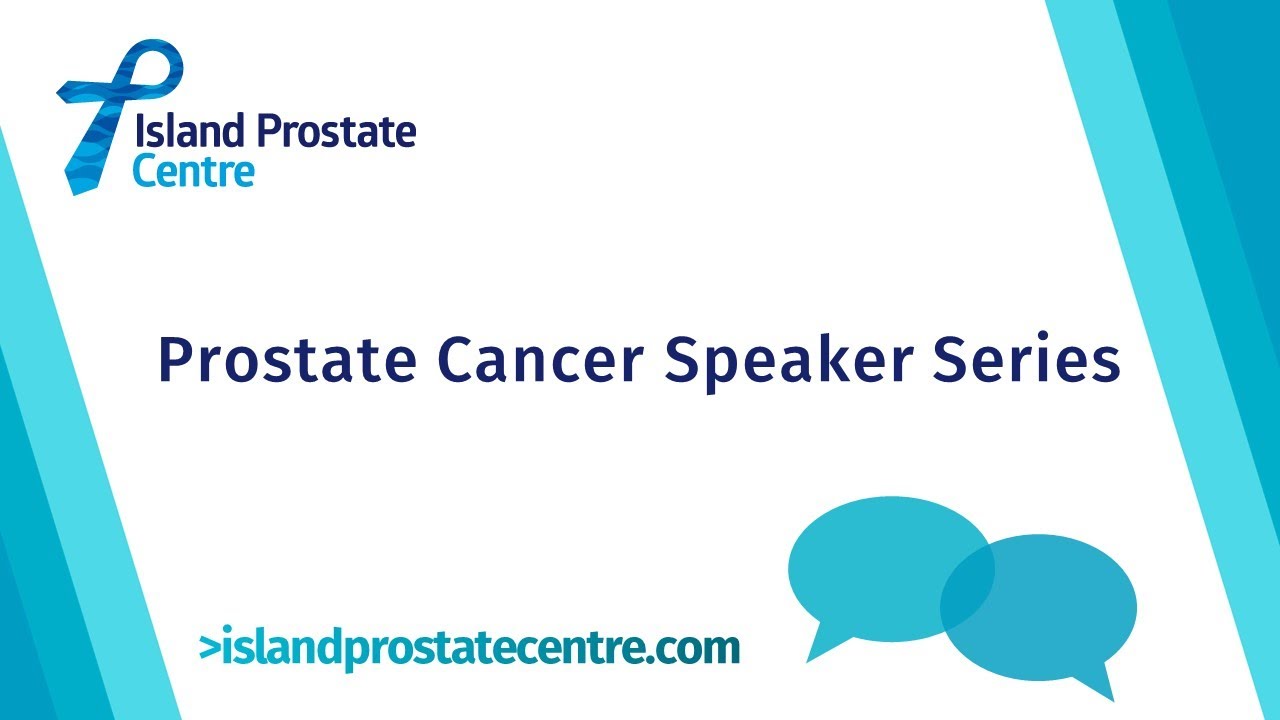 Island Prostate Centre

Prostate Cancer Speaker Series

>islandprostatecentre.com